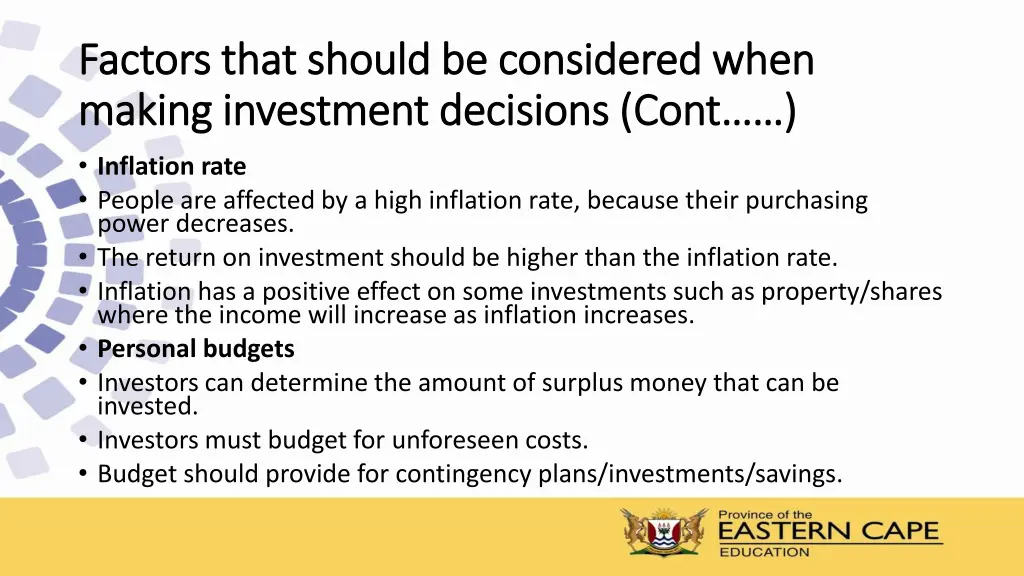 Factors that should be considered when making investment decisions (Cont……)

• Inflation rate
• People are affected by a high inflation rate, because their purchasing power decreases.
• The return on investment should be higher than the inflation rate.
• Inflation has a positive effect on some investments such as property/shares where the income will increase as inflation increases.
• Personal budgets
• Investors can determine the amount of surplus money that can be invested.
• Investors must budget for unforeseen costs.
• Budget should provide for contingency plans/investments/savings.

Province of the
EASTERN CAPE
EDUCATION